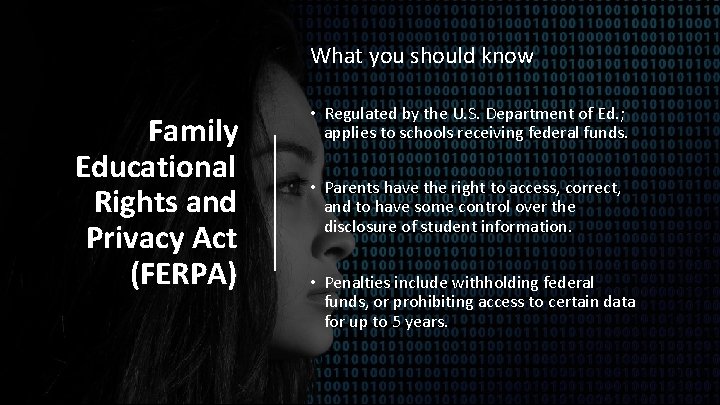 Family Educational Rights and Privacy Act (FERPA)

What you should know

• Regulated by the U.S. Department of Ed.; applies to schools receiving federal funds.

• Parents have the right to access, correct, and to have some control over the disclosure of student information.

• Penalties include withholding federal funds, or prohibiting access to certain data for up to 5 years.